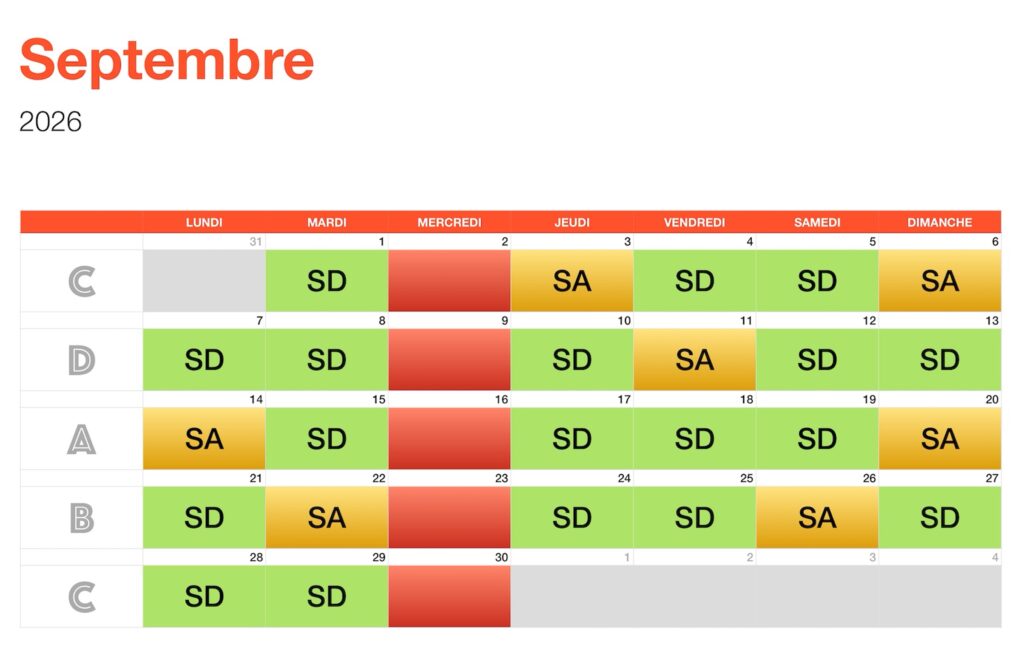 Septembre

2026

| | LUNDI | MARDI | MERCREDI | JEUDI | VENDREDI | SAMEDI | DIMANCHE |
|---|---|---|---|---|---|---|---|
| | 31 | 1 | 2 | 3 | 4 | 5 | 6 |
| C | | SD | | SA | SD | SD | SA |
| | 7 | 8 | 9 | 10 | 11 | 12 | 13 |
| D | SD | SD | | SD | SA | SD | SD |
| | 14 | 15 | 16 | 17 | 18 | 19 | 20 |
| A | SA | SD | | SD | SD | SD | SA |
| | 21 | 22 | 23 | 24 | 25 | 26 | 27 |
| B | SD | SA | | SD | SD | SA | SD |
| | 28 | 29 | 30 | 1 | 2 | 3 | 4 |
| C | SD | SD | | | | | |